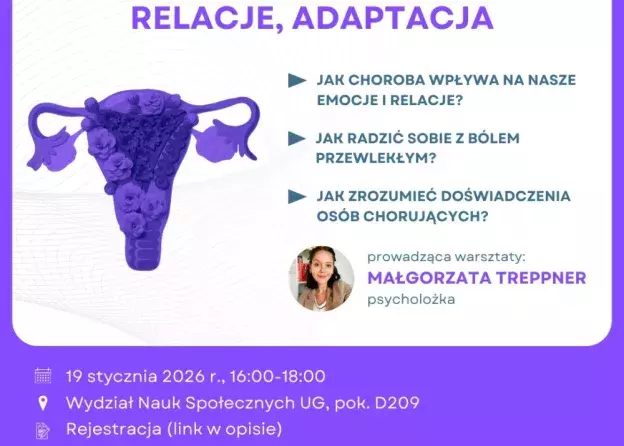 RELACJE, ADAPTACJA

JAK CHOROBA WPŁYWA NA NASZE EMOCJE I RELACJE?

JAK RADZIĆ SOBIE Z BÓLEM PRZEWLEKŁYM?

JAK ZROZUMIEĆ DOŚWIADCZENIA OSÓB CHORUJĄCYCH?

prowadząca warsztaty:
MAŁGORZATA TREPPNER
psycholożka

19 stycznia 2026 r., 16:00-18:00
Wydział Nauk Społecznych UG, pok. D209
Rejestracja (link w opisie)